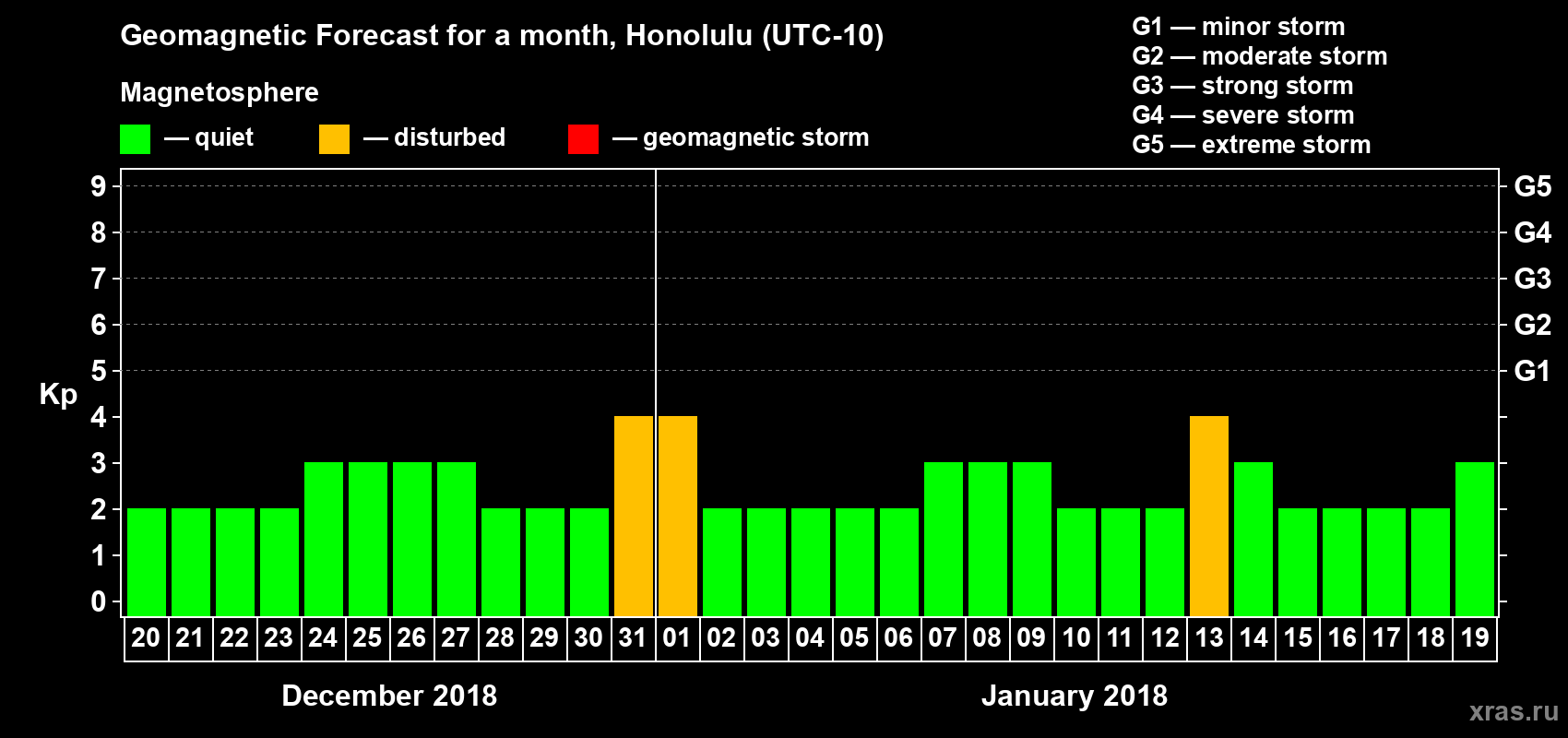 Geomagnetic Forecast for a month, Honolulu (UTC-10)

Magnetosphere

— quiet — disturbed — geomagnetic storm

G1 — minor storm
G2 — moderate storm
G3 — strong storm
G4 — severe storm
G5 — extreme storm

Kp

9 8 7 6 5 4 3 2 1 0

G5 G4 G3 G2 G1

20 21 22 23 24 25 26 27 28 29 30 31 01 02 03 04 05 06 07 08 09 10 11 12 13 14 15 16 17 18 19

December 2018

January 2018

xras.ru